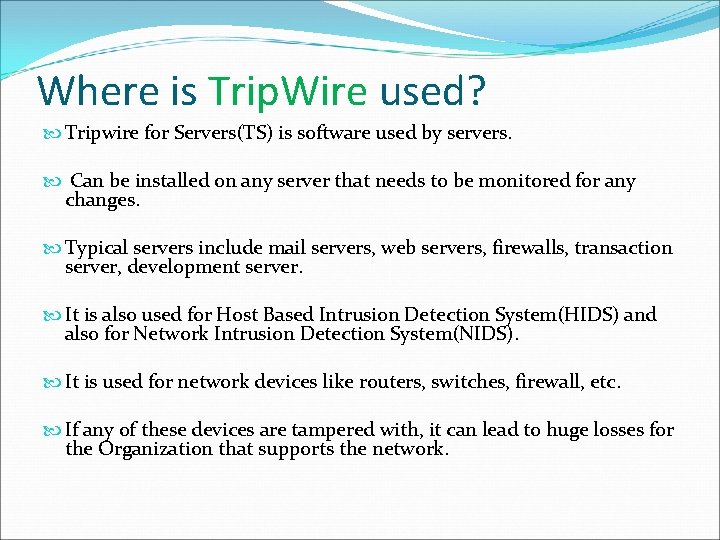 Where is TripWire used?

Tripwire for Servers(TS) is software used by servers.

Can be installed on any server that needs to be monitored for any changes.

Typical servers include mail servers, web servers, firewalls, transaction server, development server.

It is also used for Host Based Intrusion Detection System(HIDS) and also for Network Intrusion Detection System(NIDS).

It is used for network devices like routers, switches, firewall, etc.

If any of these devices are tampered with, it can lead to huge losses for the Organization that supports the network.